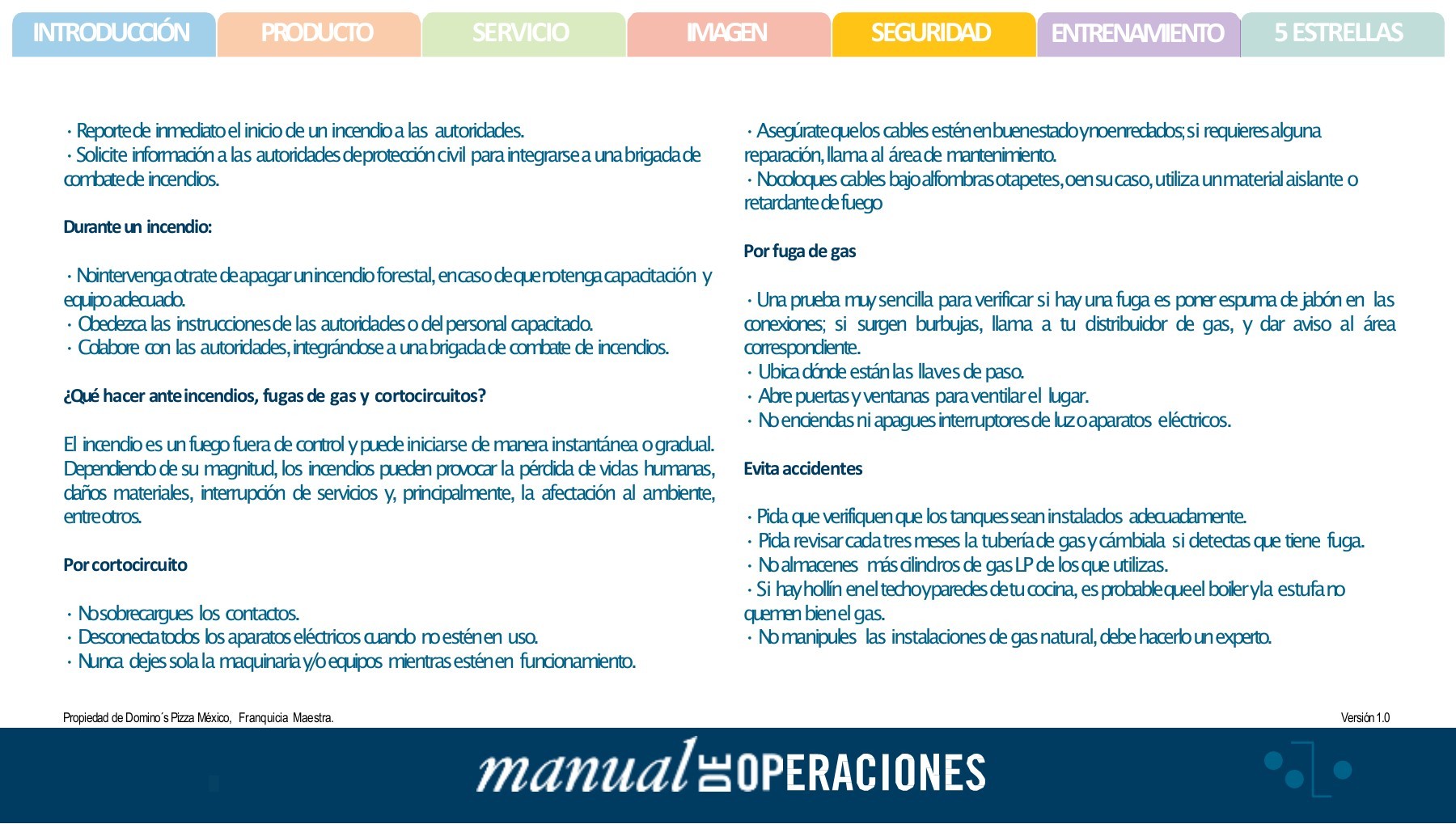 INTRODUCCIÓN PRODUCTO SERVICIO IMAGEN SEGURIDAD ENTRENAMIENTO 5 ESTRELLAS

· Reporte de inmediato el inicio de un incendio a las autoridades.
· Solicite información a las autoridades de protección civil para integrarse a una brigada de combate de incendios.

Durante un incendio:

· No intervenga o trate de apagar un incendio forestal, en caso de que no tenga capacitación y equipo adecuado.
· Obedezca las instrucciones de las autoridades o del personal capacitado.
· Colabore con las autoridades, integrándose a una brigada de combate de incendios.

¿Qué hacer ante incendios, fugas de gas y cortocircuitos?

El incendio es un fuego fuera de control y puede iniciarse de manera instantánea o gradual. Dependiendo de su magnitud, los incendios pueden provocar la pérdida de vidas humanas, daños materiales, interrupción de servicios y, principalmente, la afectación al ambiente, entre otros.

Por cortocircuito

· No sobrecargues los contactos.
· Desconecta todos los aparatos eléctricos cuando no estén en uso.
· Nunca dejes sola la maquinaria y/o equipos mientras estén en funcionamiento.

· Asegúrate que los cables estén en buen estado y no enredados; si requieres alguna reparación, llama al área de mantenimiento.
· No coloques cables bajo alfombras o tapetes, o en su caso, utiliza un material aislante o retardante de fuego

Por fuga de gas

· Una prueba muy sencilla para verificar si hay una fuga es poner espuma de jabón en las conexiones; si surgen burbujas, llama a tu distribuidor de gas, y dar aviso al área correspondiente.
· Ubica dónde están las llaves de paso.
· Abre puertas y ventanas para ventilar el lugar.
· No enciendas ni apagues interruptores de luz o aparatos eléctricos.

Evita accidentes

· Pida que verifiquen que los tanques sean instalados adecuadamente.
· Pida revisar cada tres meses la tubería de gas y cámbiala si detectas que tiene fuga.
· No almacenes más cilindros de gas LP de los que utilizas.
· Si hay hollín en el techo y paredes de tu cocina, es probable que el boiler y la estufa no quemen bien el gas.
· No manipules las instalaciones de gas natural, debe hacerlo un experto.

Propiedad de Domino´s Pizza México, Franquicia Maestra.

Versión 1.0

manual DE OPERACIONES